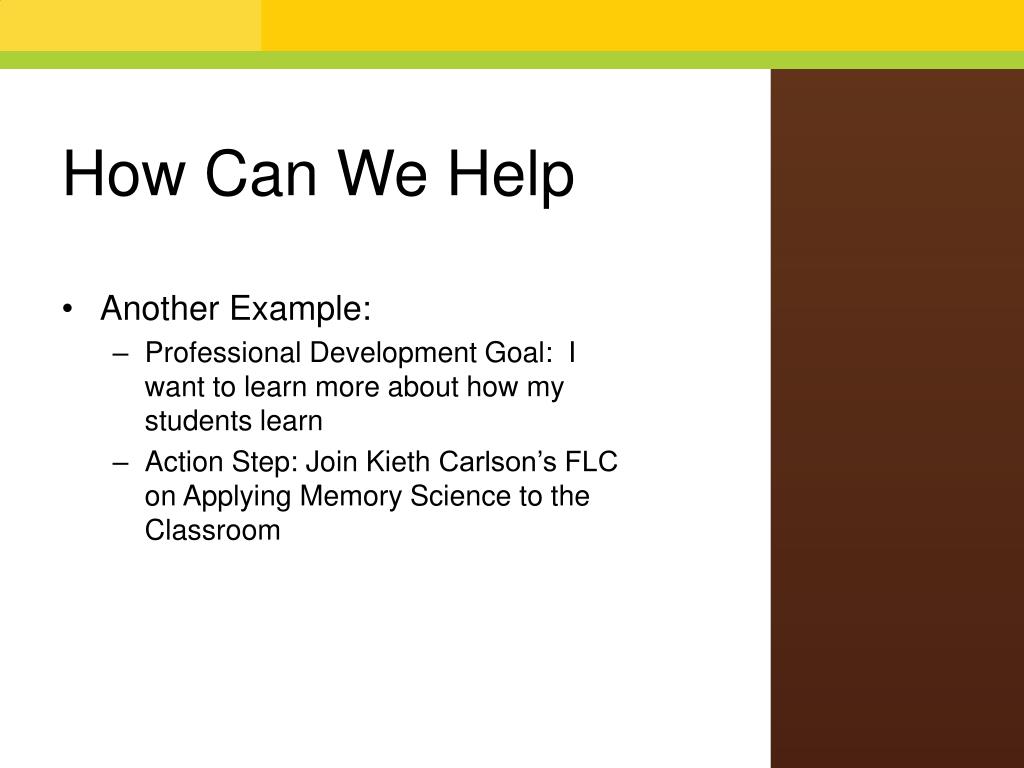 How Can We Help

• Another Example:
– Professional Development Goal:  I want to learn more about how my students learn
– Action Step: Join Kieth Carlson’s FLC on Applying Memory Science to the Classroom